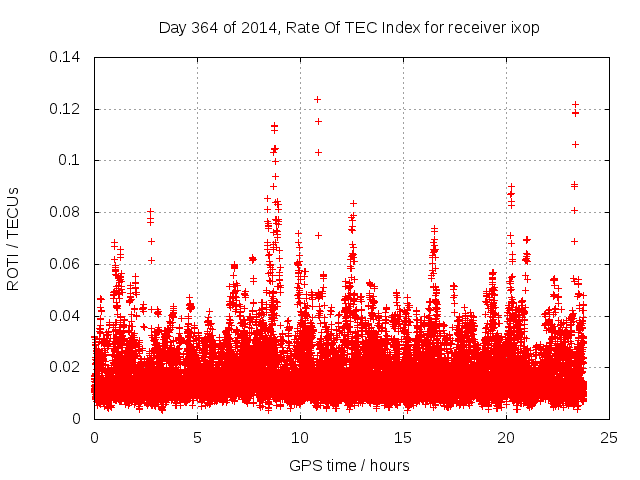 Day 364 of 2014, Rate Of TEC Index for receiver ixop

ROTI / TECUs

0.14
0.12
0.1
0.08
0.06
0.04
0.02
0

0
5
10
15
20
25

GPS time / hours